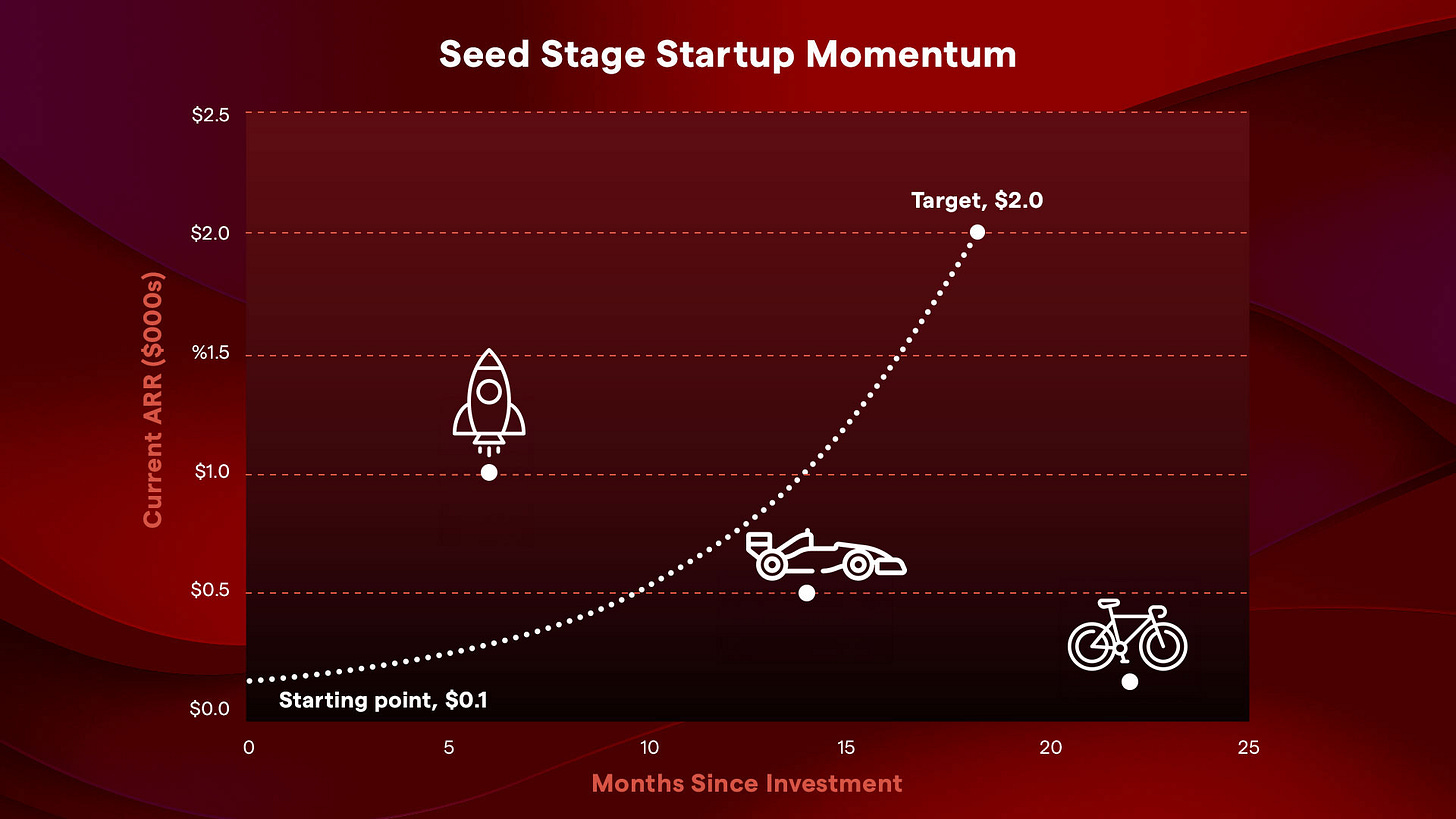 Seed Stage Startup Momentum

Current ARR ($000s)

$2.5
$2.0
%1.5
$1.0
$0.5
$0.0

Target, $2.0

Starting point, $0.1

0
5
10
15
20
25

Months Since Investment